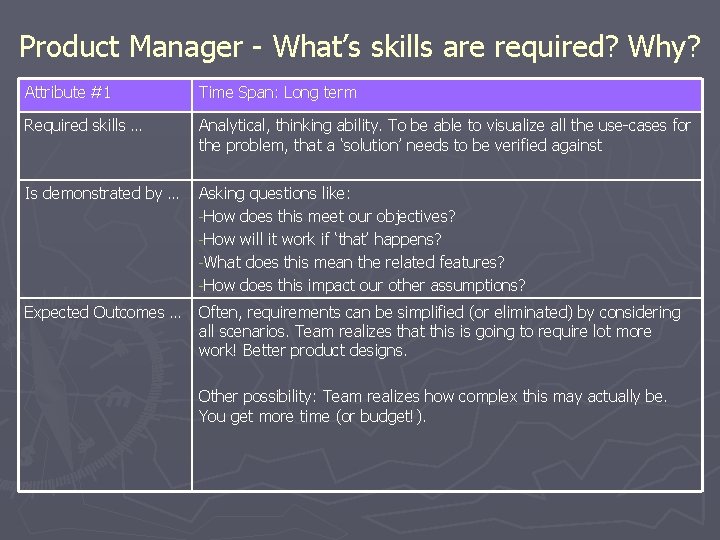 Product Manager - What's skills are required? Why?

| Attribute #1 | Time Span: Long term |
|---|---|
| Required skills … | Analytical, thinking ability. To be able to visualize all the use-cases for the problem, that a 'solution' needs to be verified against |
| Is demonstrated by … | Asking questions like: -How does this meet our objectives? -How will it work if 'that' happens? -What does this mean the related features? -How does this impact our other assumptions? |
| Expected Outcomes … | Often, requirements can be simplified (or eliminated) by considering all scenarios. Team realizes that this is going to require lot more work! Better product designs. Other possibility: Team realizes how complex this may actually be. You get more time (or budget!). |